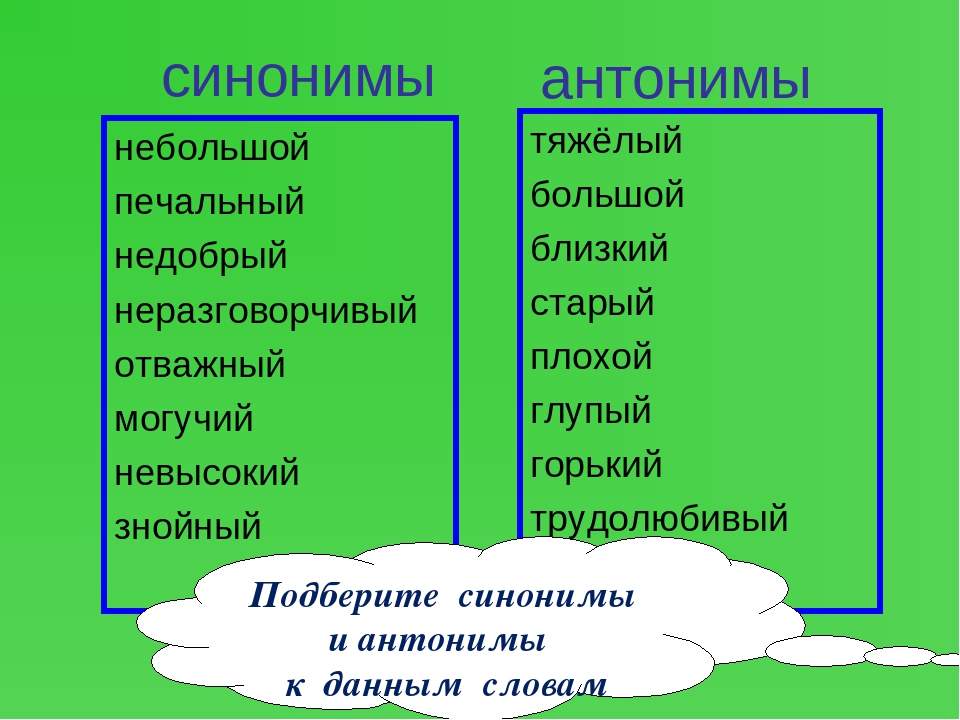 синонимы

небольшой
печальный
недобрый
неразговорчивый
отважный
могучий
невысокий
знойный

антонимы

тяжёлый
большой
близкий
старый
плохой
глупый
горький
трудолюбивый

Подберите синонимы и антонимы к данным словам